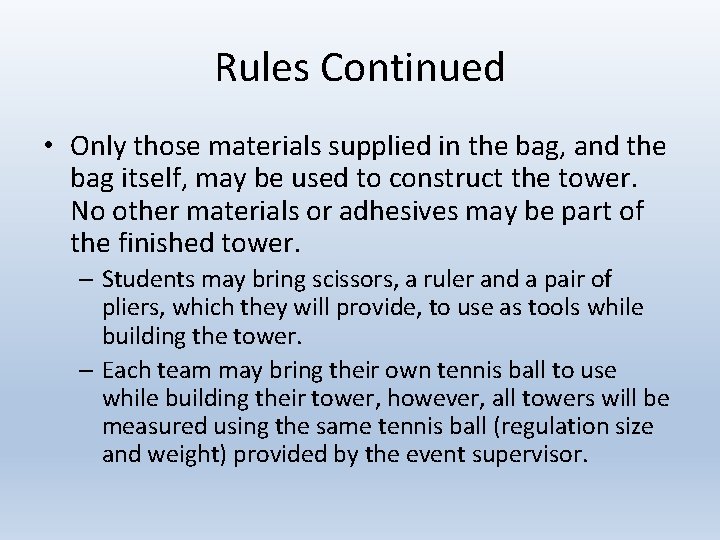 Rules Continued

• Only those materials supplied in the bag, and the bag itself, may be used to construct the tower. No other materials or adhesives may be part of the finished tower.

– Students may bring scissors, a ruler and a pair of pliers, which they will provide, to use as tools while building the tower.

– Each team may bring their own tennis ball to use while building their tower, however, all towers will be measured using the same tennis ball (regulation size and weight) provided by the event supervisor.